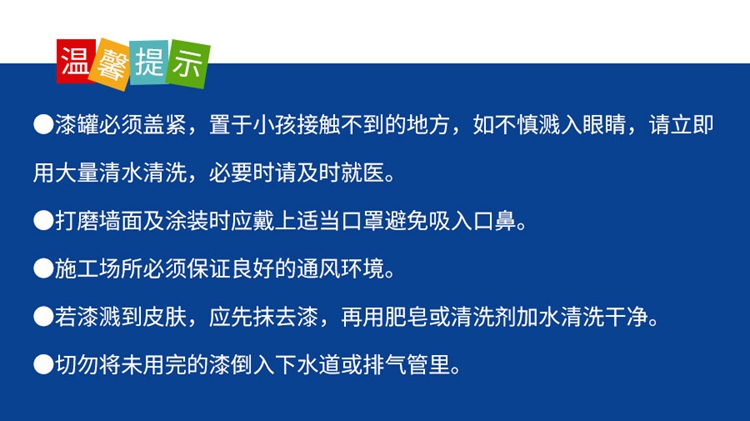 温馨提示

●漆罐必须盖紧，置于小孩接触不到的地方，如不慎溅入眼睛，请立即用大量清水清洗，必要时请及时就医。

●打磨墙面及涂装时应戴上适当口罩避免吸入口鼻。

●施工场所必须保证良好的通风环境。

●若漆溅到皮肤，应先抹去漆，再用肥皂或清洗剂加水清洗干净。

●切勿将未用完的漆倒入下水道或排气管里。